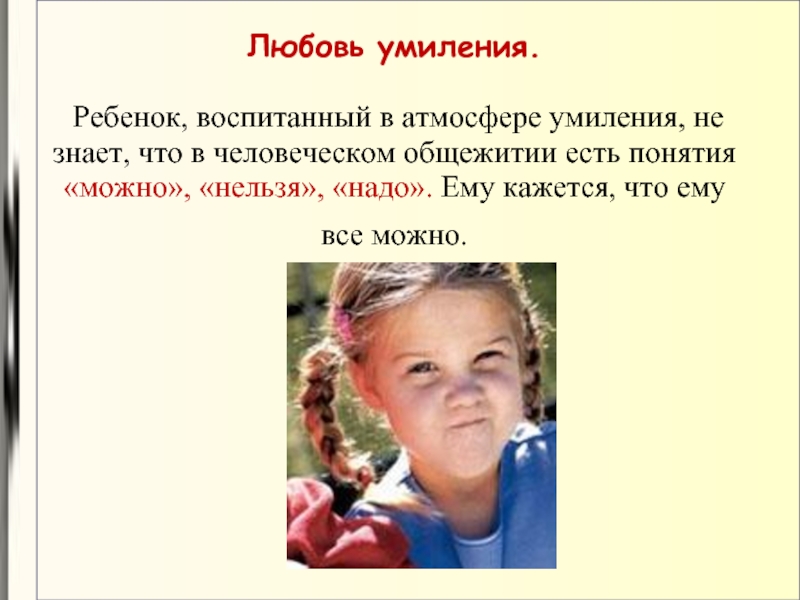 Любовь умиления.

Ребенок, воспитанный в атмосфере умиления, не знает, что в человеческом общежитии есть понятия «можно», «нельзя», «надо». Ему кажется, что ему все можно.